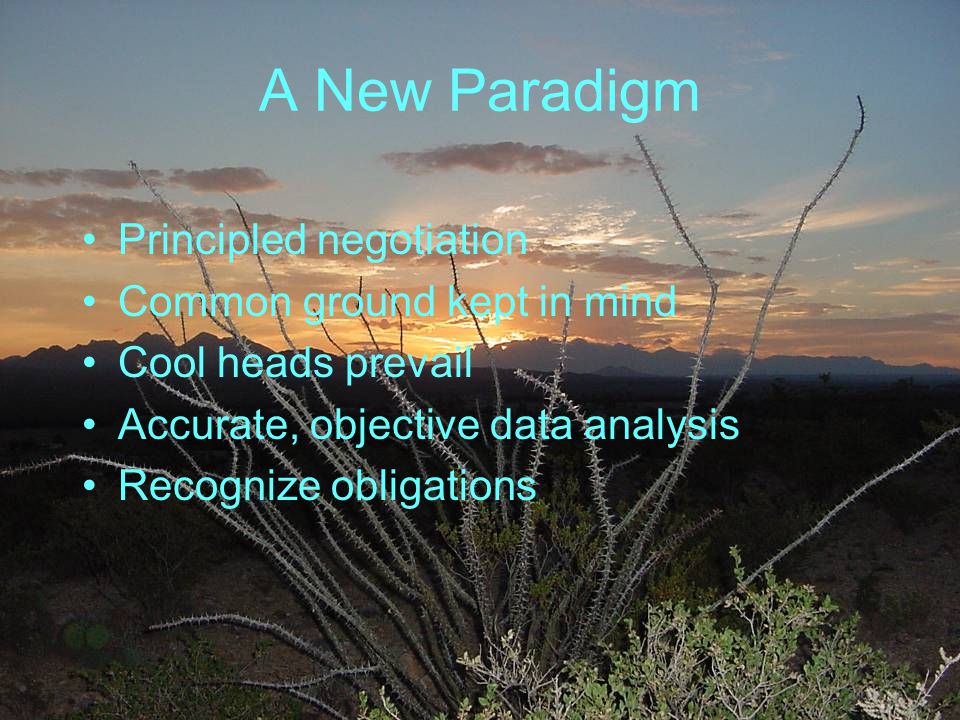 A New Paradigm

• Principled negotiation
• Common ground kept in mind
• Cool heads prevail
• Accurate, objective data analysis
• Recognize obligations